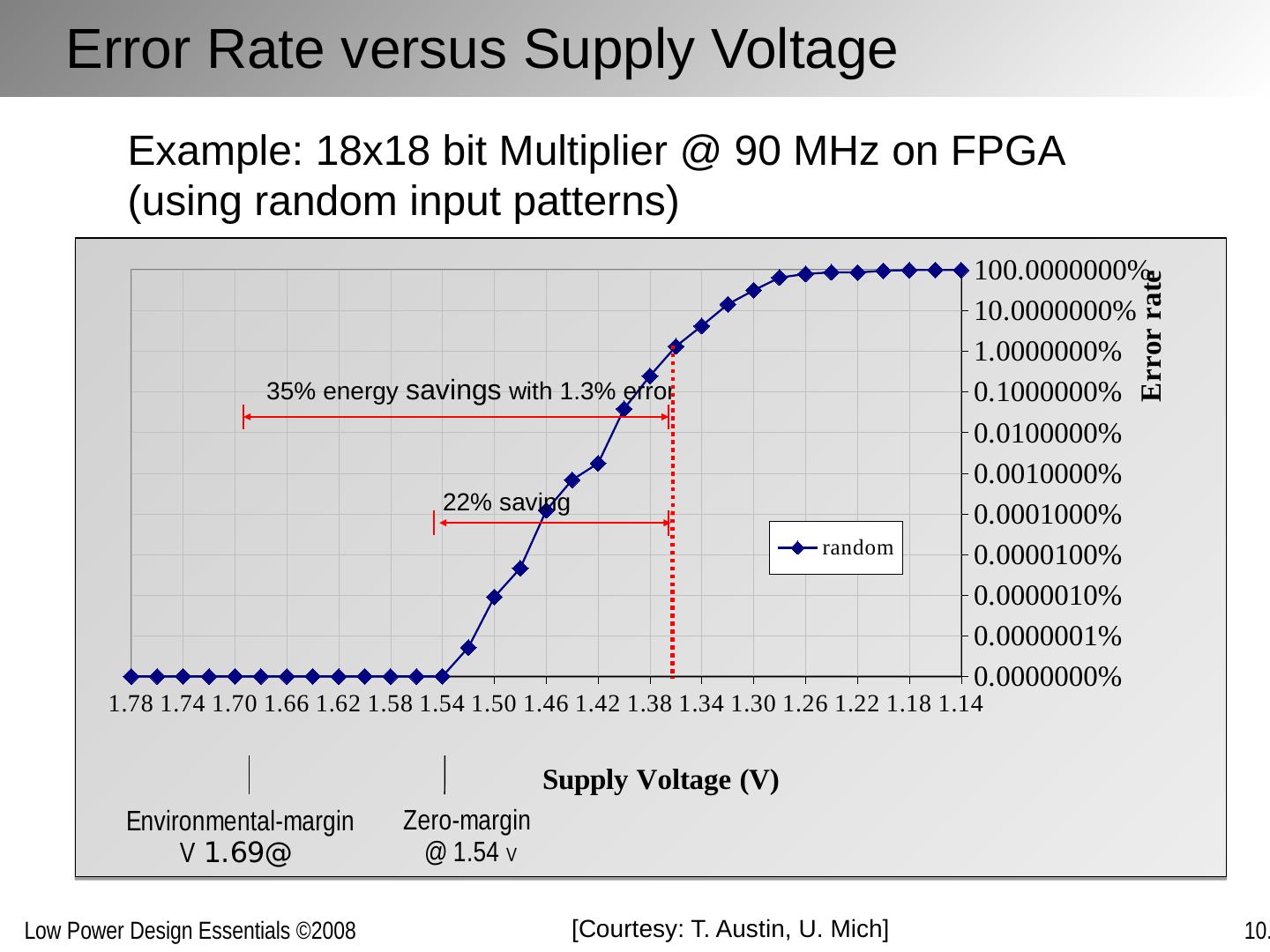 Error Rate versus Supply Voltage

Example: 18x18 bit Multiplier @ 90 MHz on FPGA (using random input patterns)

100.0000000%
10.0000000%
1.0000000%
0.1000000%
0.0100000%
0.0010000%
0.0001000%
0.0000100%
0.0000010%
0.0000001%
0.0000000%

Error rate

35% energy savings with 1.3% error

22% saving

random

1.78 1.74 1.70 1.66 1.62 1.58 1.54 1.50 1.46 1.42 1.38 1.34 1.30 1.26 1.22 1.18 1.14

Supply Voltage (V)

Environmental-margin V 1.69@

Zero-margin @ 1.54 V

Low Power Design Essentials ©2008

[Courtesy: T. Austin, U. Mich]

10.